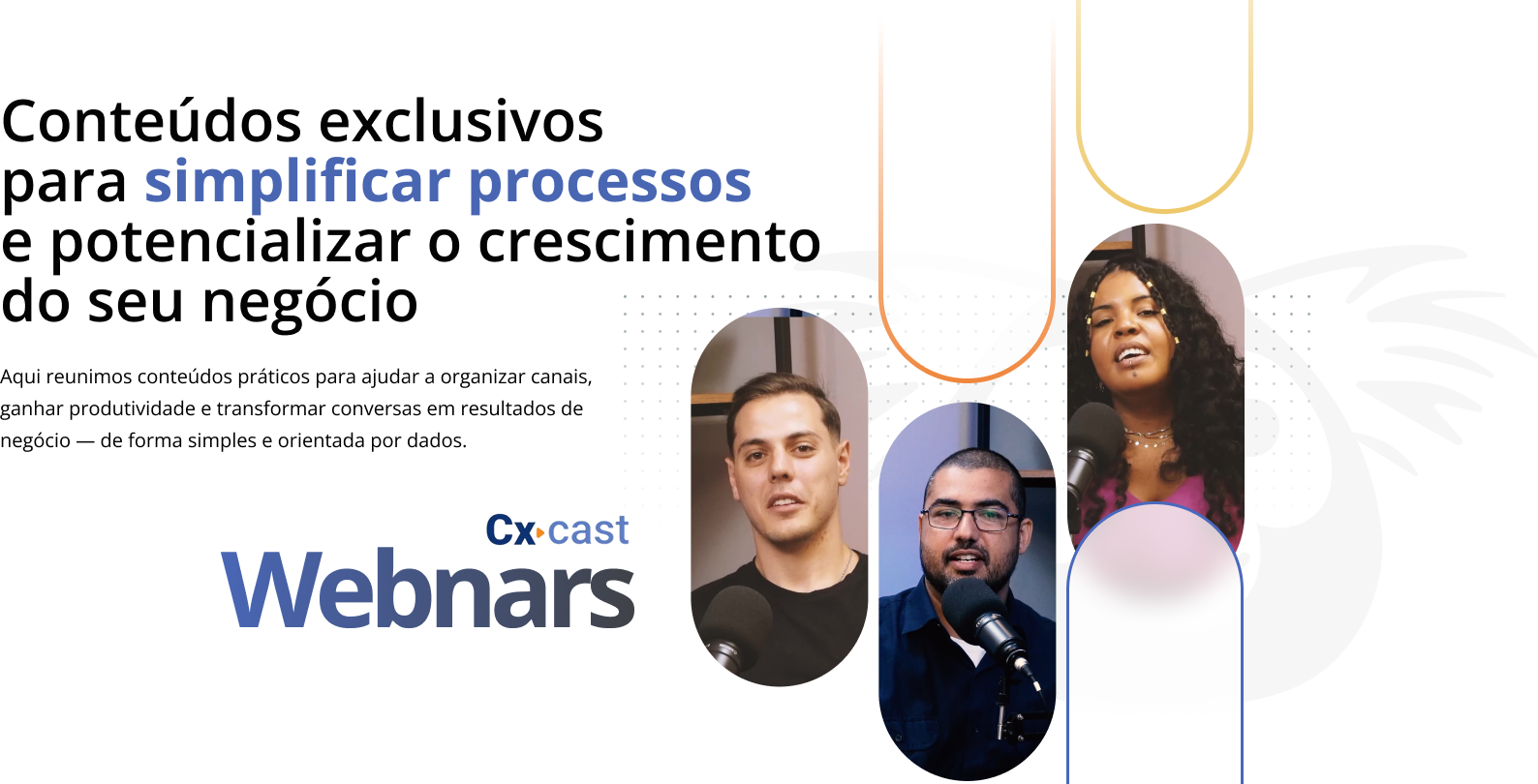 Conteúdos exclusivos para simplificar processos e potencializar o crescimento do seu negócio

Aqui reunimos conteúdos práticos para ajudar a organizar canais, ganhar produtividade e transformar conversas em resultados de negócio — de forma simples e orientada por dados.

Cx cast
Webnars